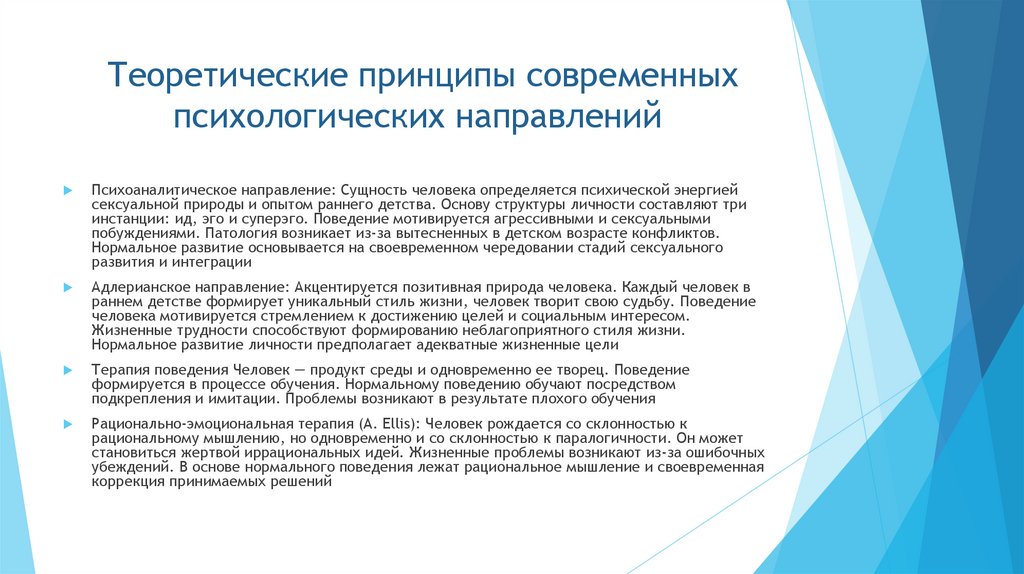 Теоретические принципы современных психологических направлений

Психоаналитическое направление: Сущность человека определяется психической энергией сексуальной природы и опытом раннего детства. Основу структуры личности составляют три инстанции: ид, эго и суперэго. Поведение мотивируется агрессивными и сексуальными побуждениями. Патология возникает из-за вытесненных в детском возрасте конфликтов. Нормальное развитие основывается на своевременном чередовании стадий сексуального развития и интеграции

Адлерианское направление: Акцентируется позитивная природа человека. Каждый человек в раннем детстве формирует уникальный стиль жизни, человек творит свою судьбу. Поведение человека мотивируется стремлением к достижению целей и социальным интересом. Жизненные трудности способствуют формированию неблагоприятного стиля жизни. Нормальное развитие личности предполагает адекватные жизненные цели

Терапия поведения Человек — продукт среды и одновременно ее творец. Поведение формируется в процессе обучения. Нормальному поведению обучают посредством подкрепления и имитации. Проблемы возникают в результате плохого обучения

Рационально-эмоциональная терапия (A. Ellis): Человек рождается со склонностью к рациональному мышлению, но одновременно и со склонностью к паралогичности. Он может становиться жертвой иррациональных идей. Жизненные проблемы возникают из-за ошибочных убеждений. В основе нормального поведения лежат рациональное мышление и своевременная коррекция принимаемых решений